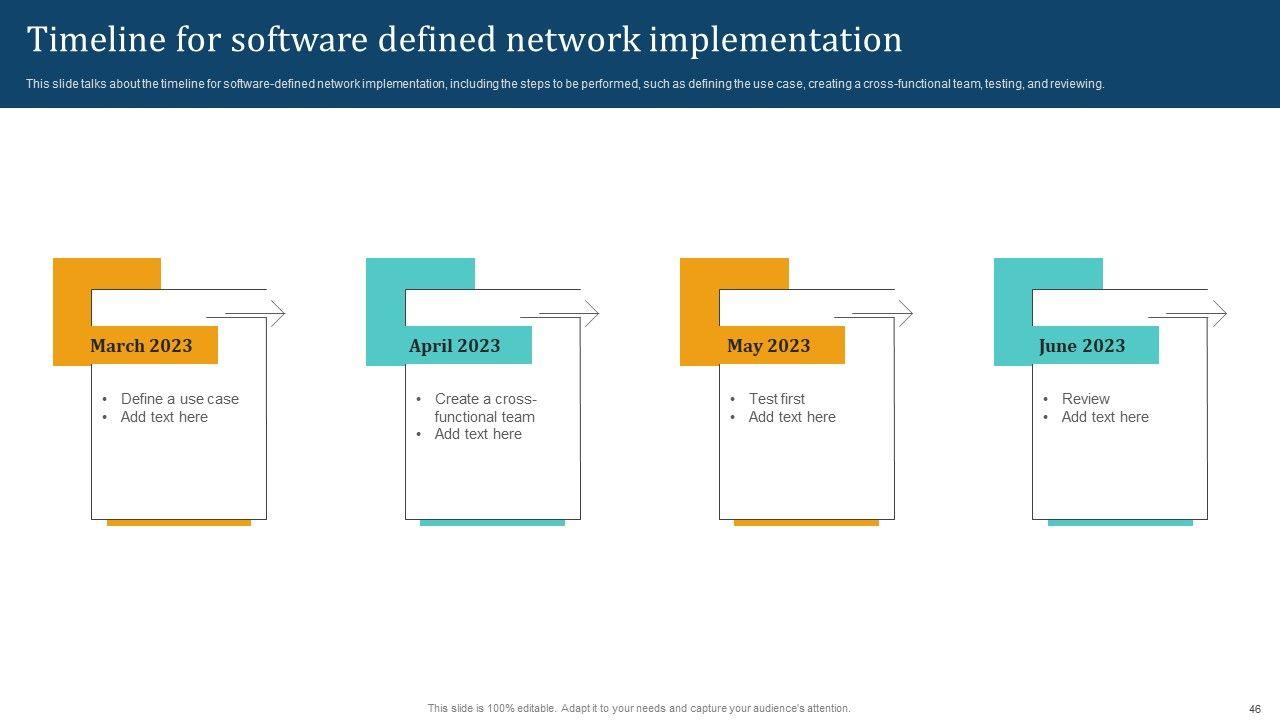 Timeline for software defined network implementation

This slide talks about the timeline for software-defined network implementation, including the steps to be performed, such as defining the use case, creating a cross-functional team, testing, and reviewing.

March 2023

• Define a use case
• Add text here

April 2023

• Create a cross-functional team
• Add text here

May 2023

• Test first
• Add text here

June 2023

• Review
• Add text here

This slide is 100% editable. Adapt it to your needs and capture your audience's attention.

46